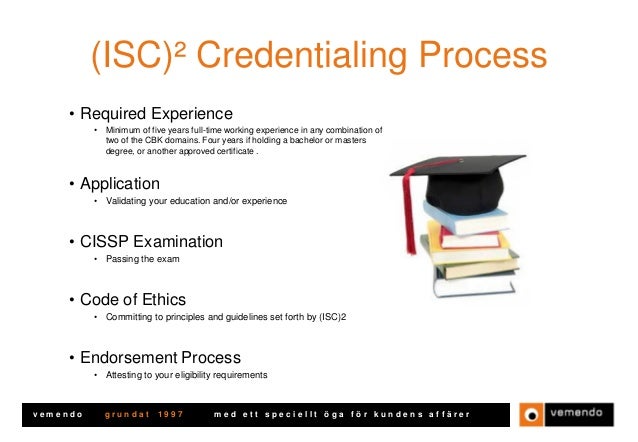 (ISC)² Credentialing Process

• Required Experience
• Minimum of five years full-time working experience in any combination of two of the CBK domains. Four years if holding a bachelor or masters degree, or another approved certificate .

• Application
• Validating your education and/or experience

• CISSP Examination
• Passing the exam

• Code of Ethics
• Committing to principles and guidelines set forth by (ISC)2

• Endorsement Process
• Attesting to your eligibility requirements

vemendo grundat 1997 med ett speciellt öga för kundens affärer

vemendo